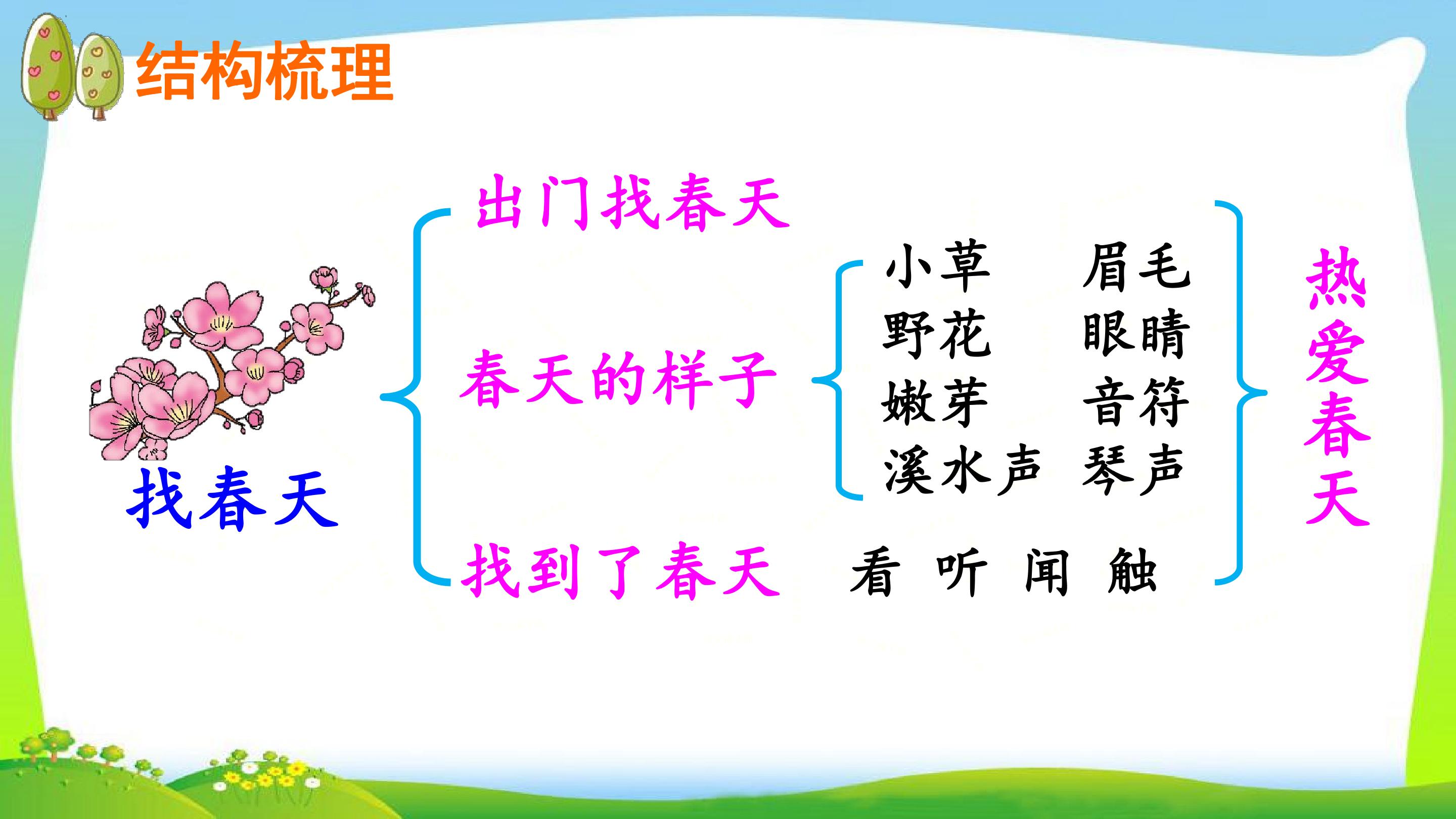 结构梳理

找春天

出门找春天

春天的样子

小草 眉毛
野花 眼睛
嫩芽 音符
溪水声 琴声

找到了春天 看 听 闻 触

热爱春天